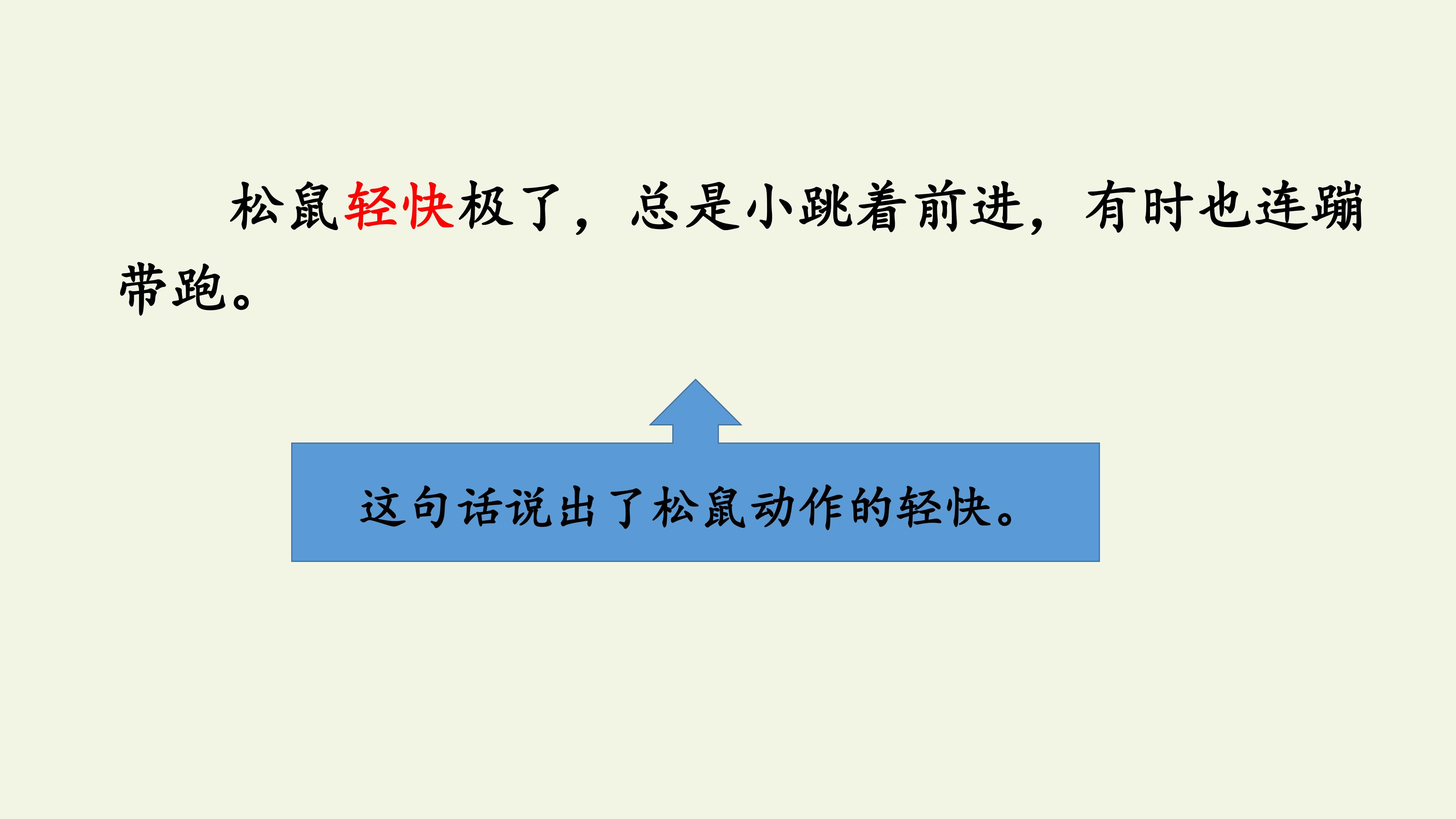 松鼠轻快极了，总是小跳着前进，有时也连蹦带跑。

这句话说出了松鼠动作的轻快。